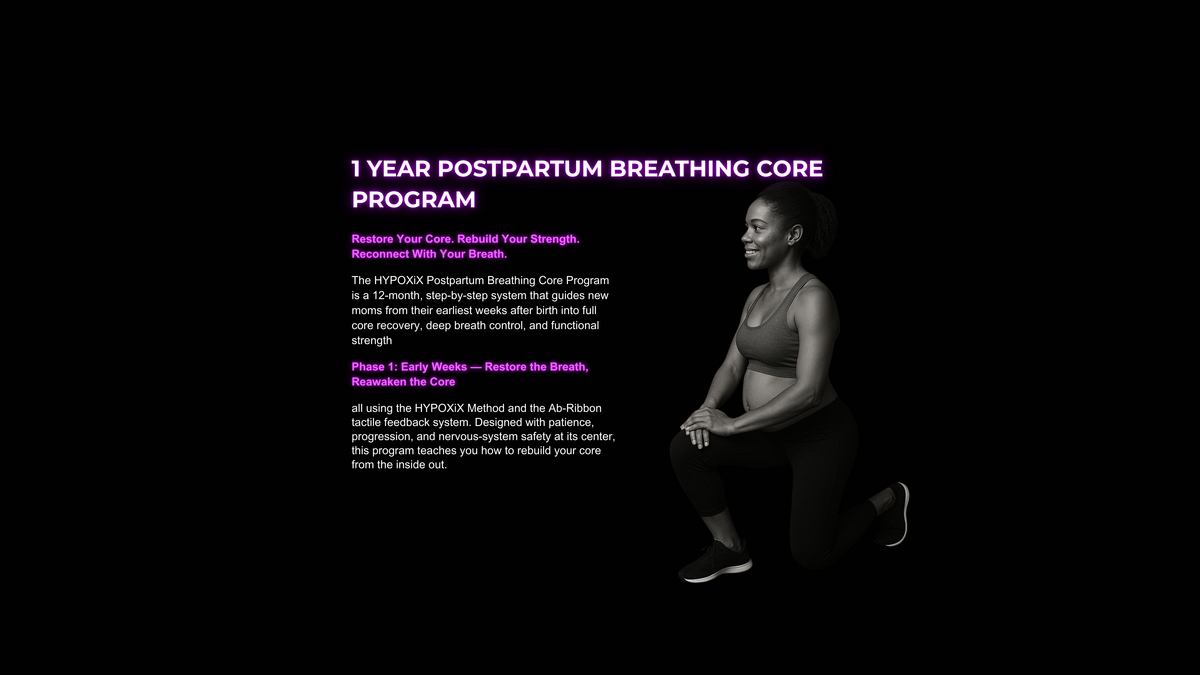 1 YEAR POSTPARTUM BREATHING CORE PROGRAM

Restore Your Core. Rebuild Your Strength. Reconnect With Your Breath.

The HYPOXiX Postpartum Breathing Core Program is a 12-month, step-by-step system that guides new moms from their earliest weeks after birth into full core recovery, deep breath control, and functional strength

Phase 1: Early Weeks — Restore the Breath, Reawaken the Core

all using the HYPOXiX Method and the Ab-Ribbon tactile feedback system. Designed with patience, progression, and nervous-system safety at its center, this program teaches you how to rebuild your core from the inside out.